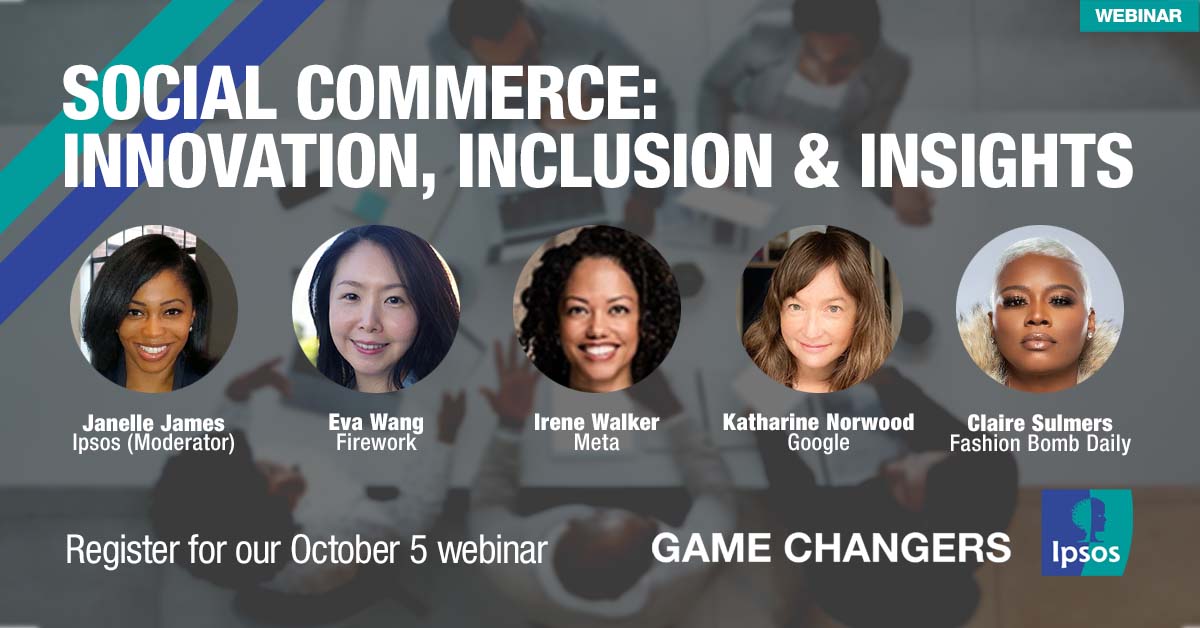 WEBINAR

SOCIAL COMMERCE: INNOVATION, INCLUSION & INSIGHTS

Janelle James
Ipsos (Moderator)

Eva Wang
Firework

Irene Walker
Meta

Katharine Norwood
Google

Claire Sulmers
Fashion Bomb Daily

Register for our October 5 webinar

GAME CHANGERS

Ipsos